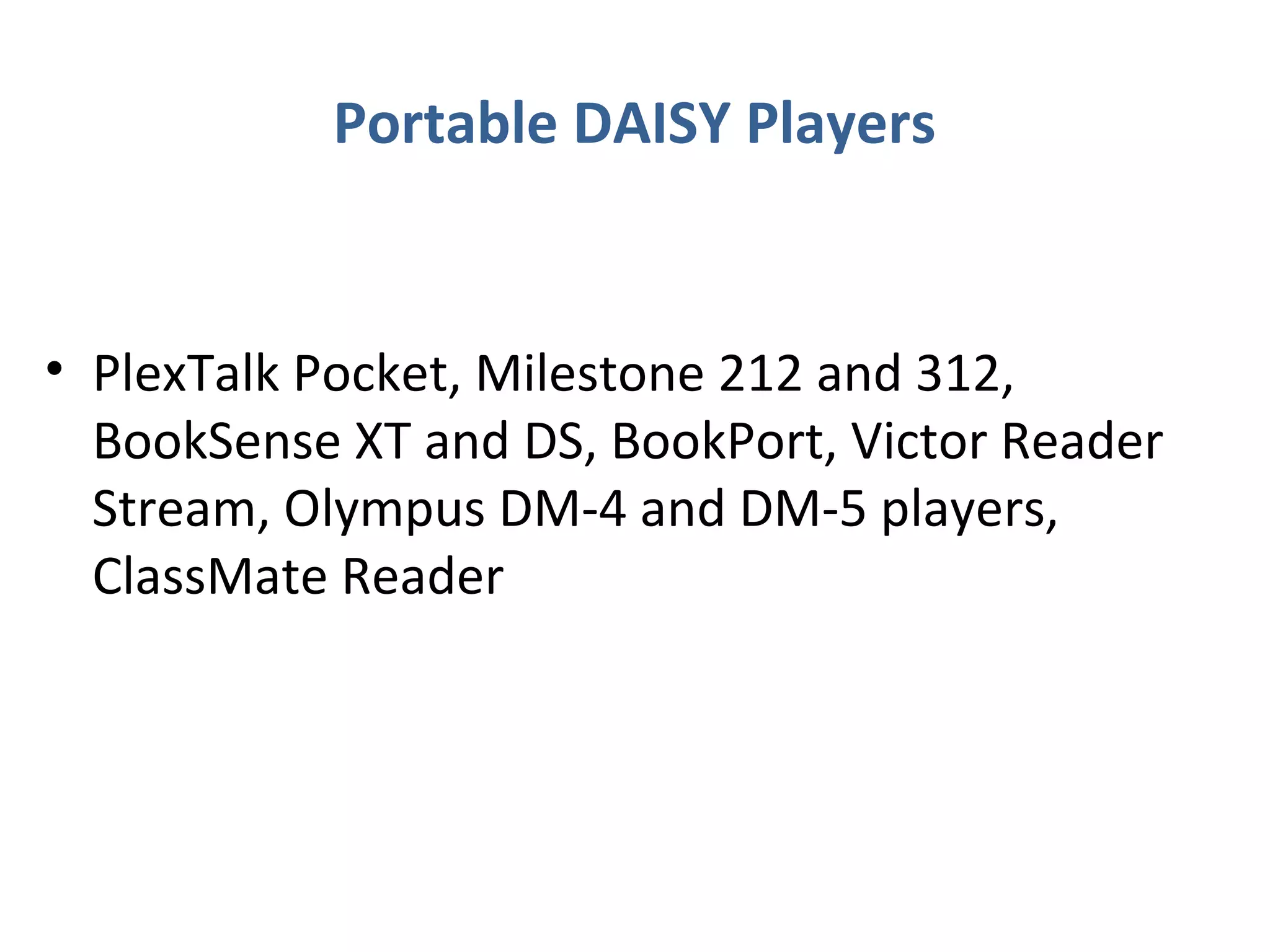 Portable DAISY Players

• PlexTalk Pocket, Milestone 212 and 312, BookSense XT and DS, BookPort, Victor Reader Stream, Olympus DM-4 and DM-5 players, ClassMate Reader